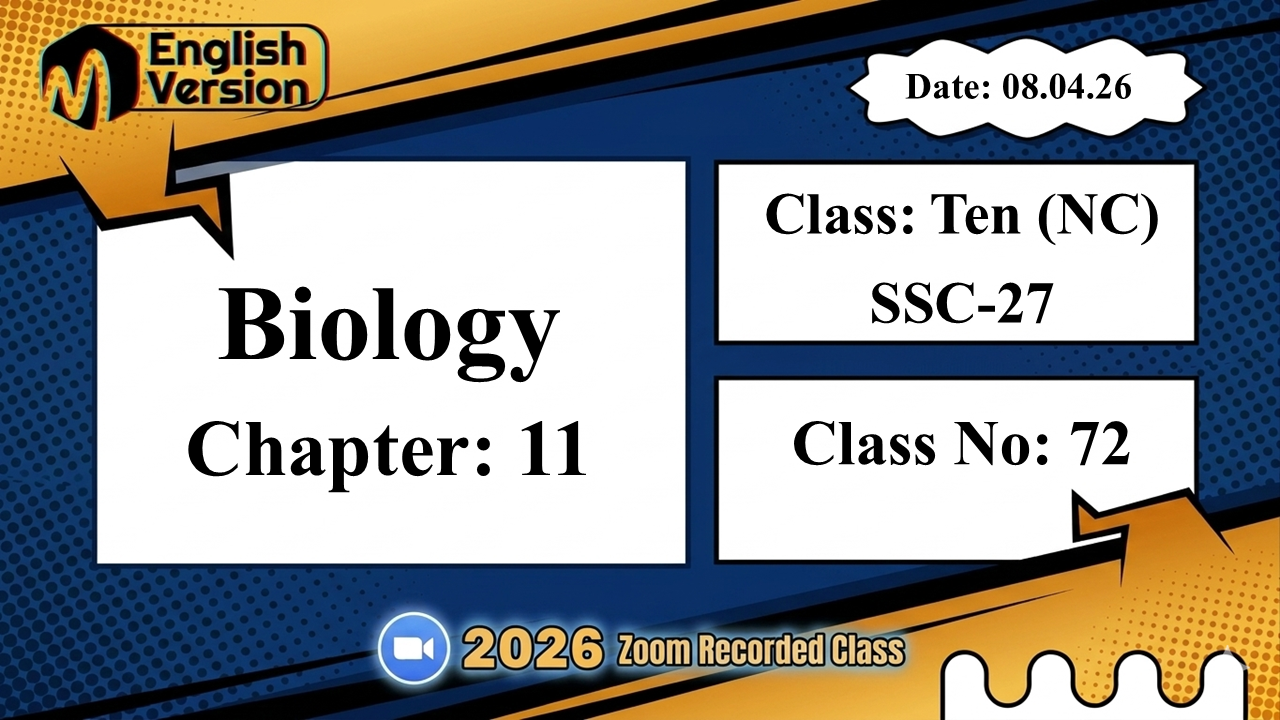 English Version

Date: 08.04.26

Biology
Chapter: 11

Class: Ten (NC)
SSC-27

Class No: 72

2026 Zoom Recorded Class